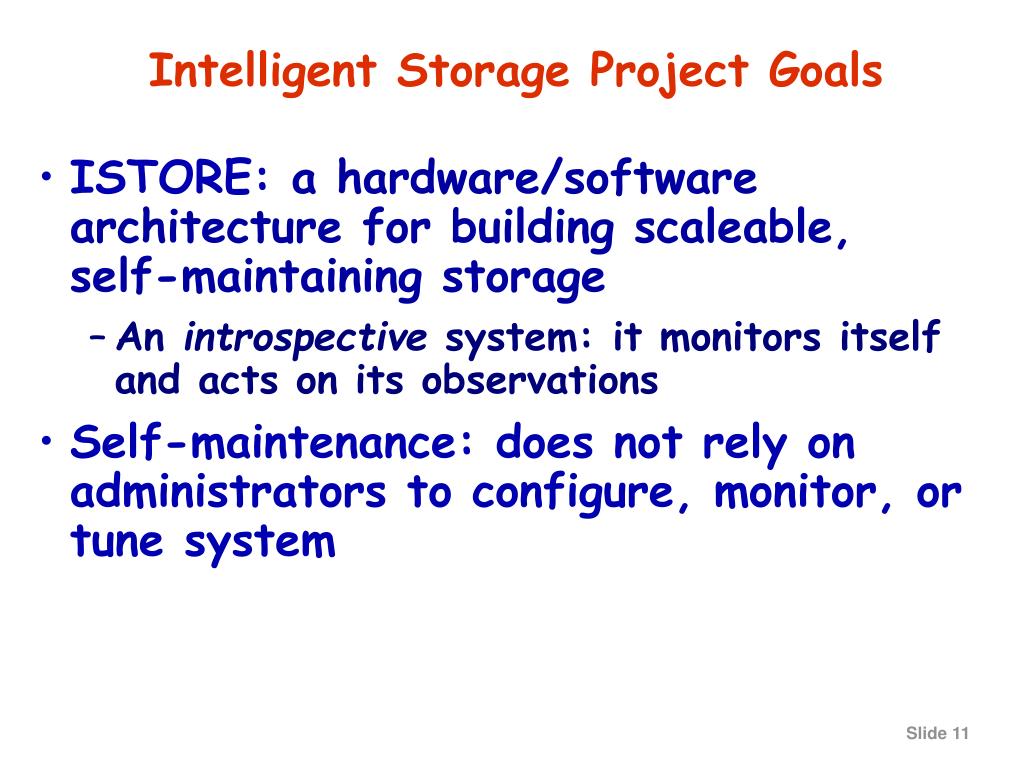 Intelligent Storage Project Goals

• ISTORE: a hardware/software architecture for building scaleable, self-maintaining storage
  – An introspective system: it monitors itself and acts on its observations

• Self-maintenance: does not rely on administrators to configure, monitor, or tune system

Slide 11